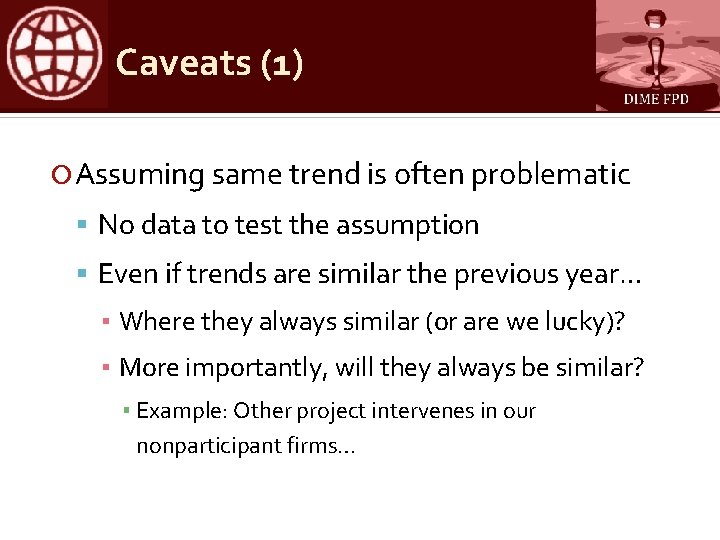 Caveats (1)

DIME FPD

Assuming same trend is often problematic

No data to test the assumption

Even if trends are similar the previous year…

Where they always similar (or are we lucky)?

More importantly, will they always be similar?

Example: Other project intervenes in our nonparticipant firms…